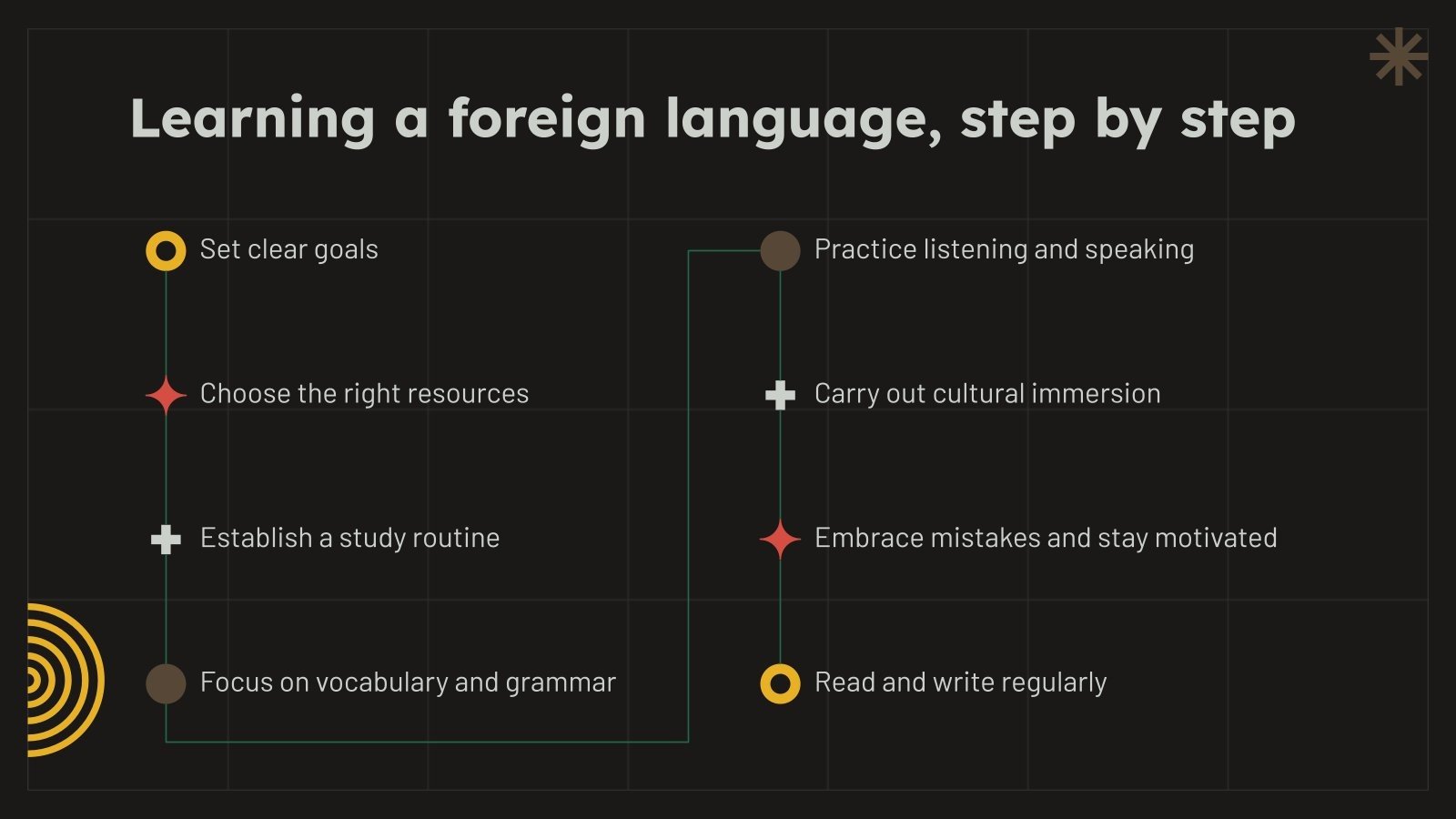 Learning a foreign language, step by step

Set clear goals

Choose the right resources

Establish a study routine

Focus on vocabulary and grammar

Practice listening and speaking

Carry out cultural immersion

Embrace mistakes and stay motivated

Read and write regularly